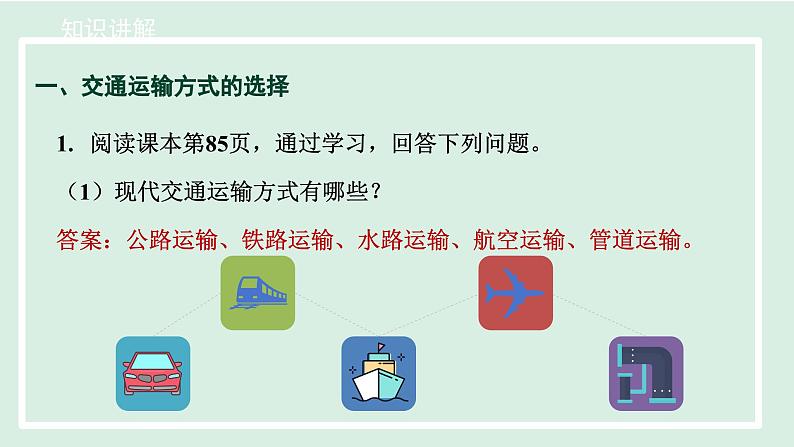 知识讲解

一、交通运输方式的选择

1. 阅读课本第85页，通过学习，回答下列问题。

（1）现代交通运输方式有哪些？

答案：公路运输、铁路运输、水路运输、航空运输、管道运输。